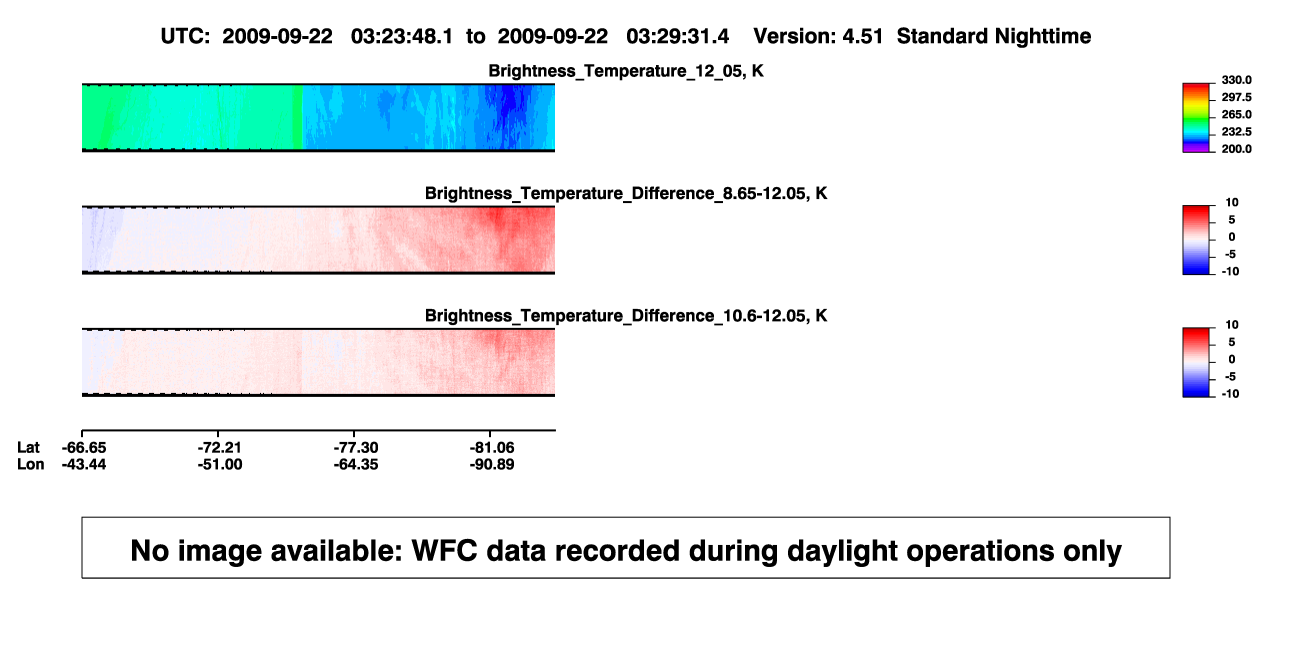 UTC: 2009-09-22 03:23:48.1 to 2009-09-22 03:29:31.4 Version: 4.51 Standard Nighttime

Brightness_Temperature_12_05, K

330.0
297.5
265.0
232.5
200.0

Brightness_Temperature_Difference_8.65-12.05, K

10
5
0
-5
-10

Brightness_Temperature_Difference_10.6-12.05, K

10
5
0
-5
-10

| Lat | -66.65 | -72.21 | -77.30 | -81.06 |
|---|---|---|---|---|
| Lon | -43.44 | -51.00 | -64.35 | -90.89 |

No image available: WFC data recorded during daylight operations only